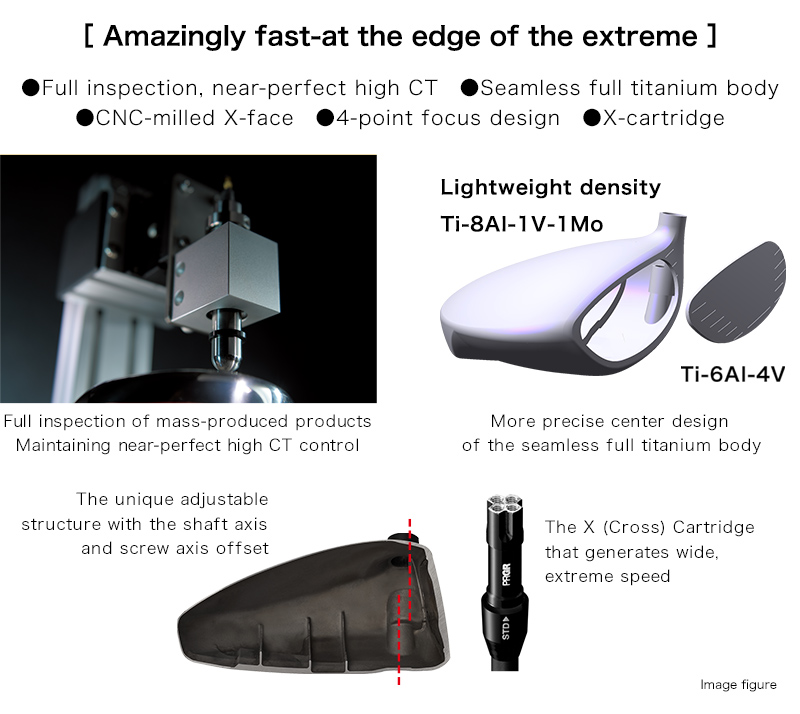 [ Amazingly fast-at the edge of the extreme ]

●Full inspection, near-perfect high CT ●Seamless full titanium body
●CNC-milled X-face ●4-point focus design ●X-cartridge

Lightweight density
Ti-8Al-1V-1Mo

Ti-6Al-4V

Full inspection of mass-produced products
Maintaining near-perfect high CT control

More precise center design
of the seamless full titanium body

The unique adjustable
structure with the shaft axis
and screw axis offset

PRGR
STD

The X (Cross) Cartridge
that generates wide,
extreme speed

Image figure